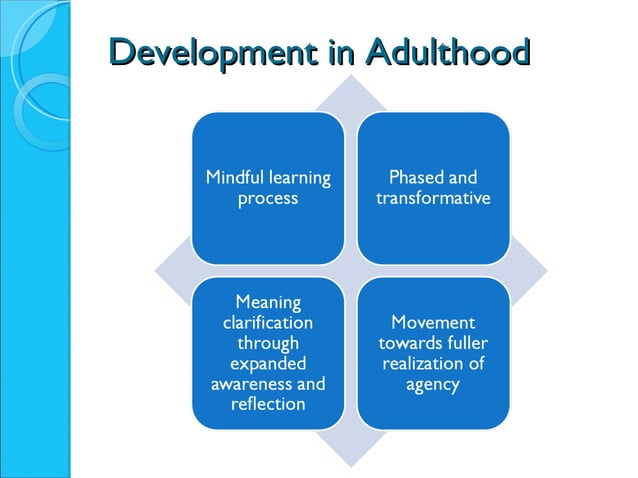 Development in Adulthood

Mindful learning process

Phased and transformative

Meaning clarification through expanded awareness and reflection

Movement towards fuller realization of agency